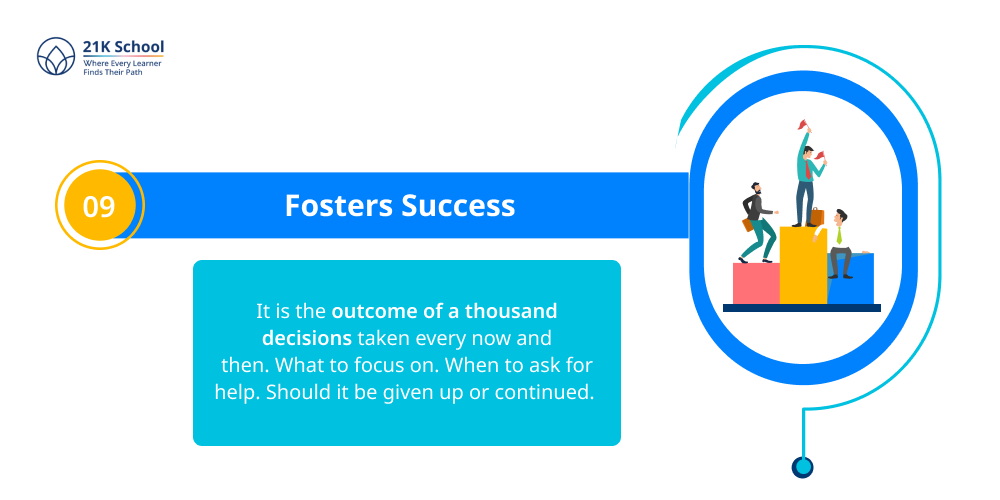 21K School
Where Every Learner Finds Their Path

09

Fosters Success

It is the outcome of a thousand decisions taken every now and then. What to focus on. When to ask for help. Should it be given up or continued.